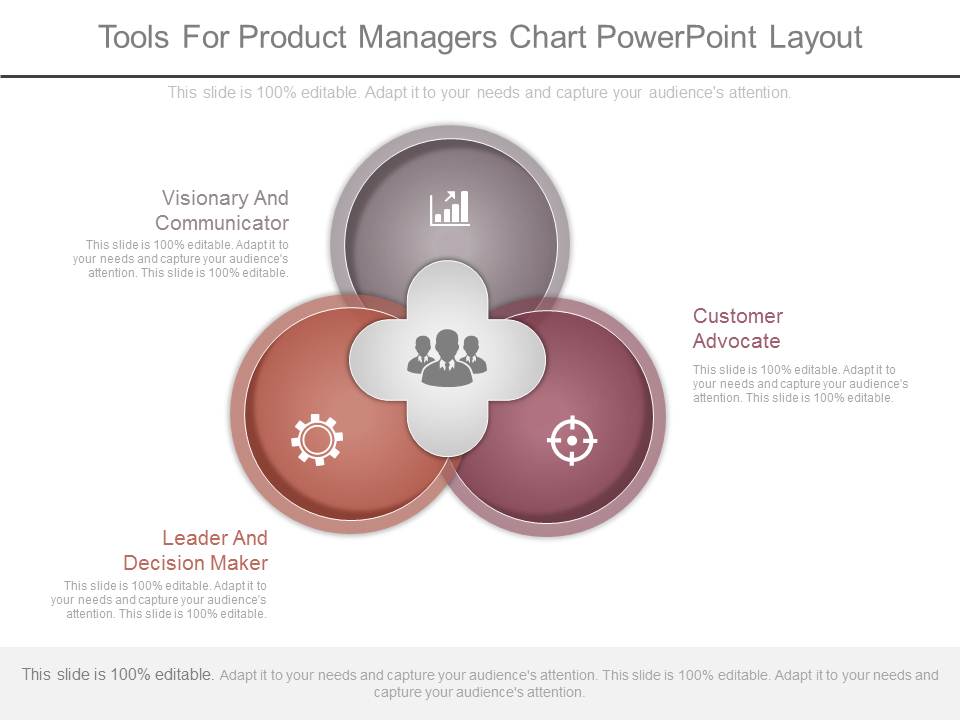 Tools For Product Managers Chart PowerPoint Layout

This slide is 100% editable. Adapt it to your needs and capture your audience's attention.

Visionary And Communicator

This slide is 100% editable. Adapt it to your needs and capture your audience's attention. This slide is 100% editable.

Customer Advocate

This slide is 100% editable. Adapt it to your needs and capture your audience's attention. This slide is 100% editable.

Leader And Decision Maker

This slide is 100% editable. Adapt it to your needs and capture your audience's attention. This slide is 100% editable.

This slide is 100% editable. Adapt it to your needs and capture your audience's attention. This slide is 100% editable. Adapt it to your needs and capture your audience's attention.